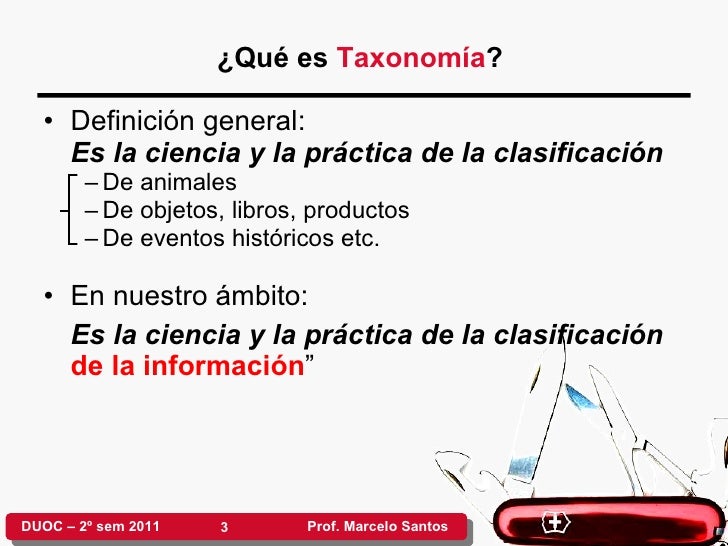 ¿Qué es Taxonomía?

• Definición general:
Es la ciencia y la práctica de la clasificación
– De animales
– De objetos, libros, productos
– De eventos históricos etc.

• En nuestro ámbito:
Es la ciencia y la práctica de la clasificación de la información”

DUOC – 2º sem 2011 3 Prof. Marcelo Santos